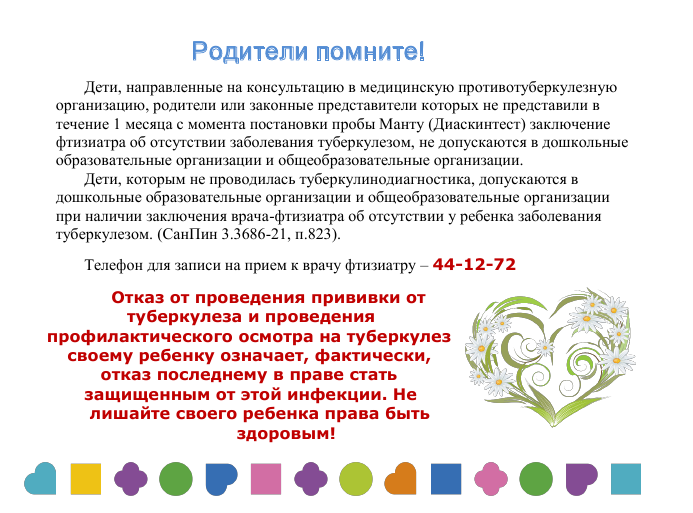 Родители помните!

Дети, направленные на консультацию в медицинскую противотуберкулезную организацию, родители или законные представители которых не представили в течение 1 месяца с момента постановки пробы Манту (Диаскинтест) заключение фтизиатра об отсутствии заболевания туберкулезом, не допускаются в дошкольные образовательные организации и общеобразовательные организации.

Дети, которым не проводилась туберкулинодиагностика, допускаются в дошкольные образовательные организации и общеобразовательные организации при наличии заключения врача-фтизиатра об отсутствии у ребенка заболевания туберкулезом. (СанПин 3.3686-21, п.823).

Телефон для записи на прием к врачу фтизиатру – 44-12-72

Отказ от проведения прививки от туберкулеза и проведения профилактического осмотра на туберкулез своему ребенку означает, фактически, отказ последнему в праве стать защищенным от этой инфекции. Не лишайте своего ребенка права быть здоровым!